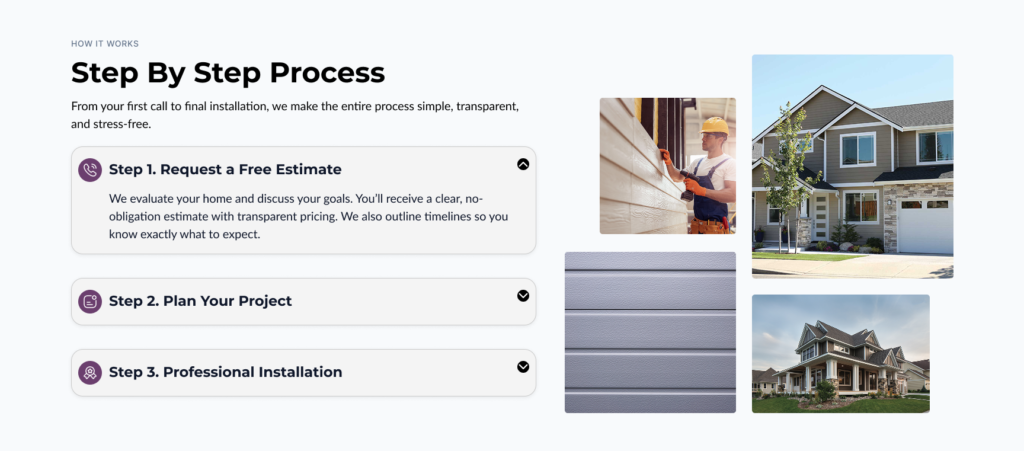 HOW IT WORKS

Step By Step Process

From your first call to final installation, we make the entire process simple, transparent, and stress-free.

Step 1. Request a Free Estimate

We evaluate your home and discuss your goals. You'll receive a clear, no-obligation estimate with transparent pricing. We also outline timelines so you know exactly what to expect.

Step 2. Plan Your Project

Step 3. Professional Installation